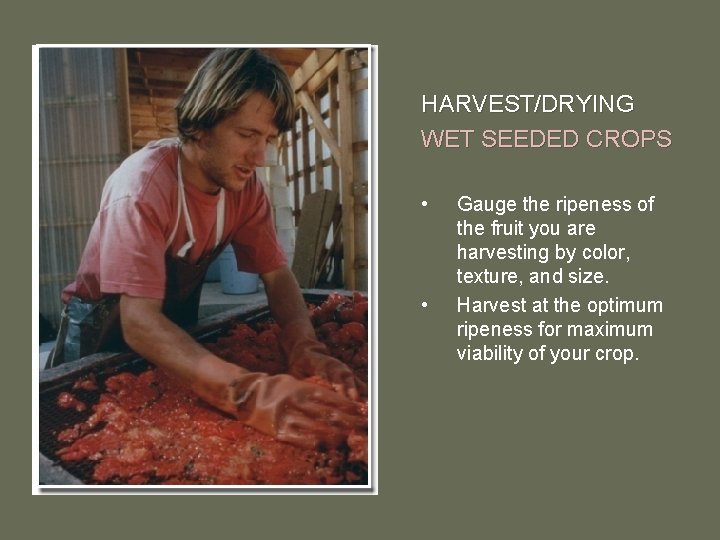 HARVEST/DRYING
WET SEEDED CROPS

• Gauge the ripeness of the fruit you are harvesting by color, texture, and size.
• Harvest at the optimum ripeness for maximum viability of your crop.